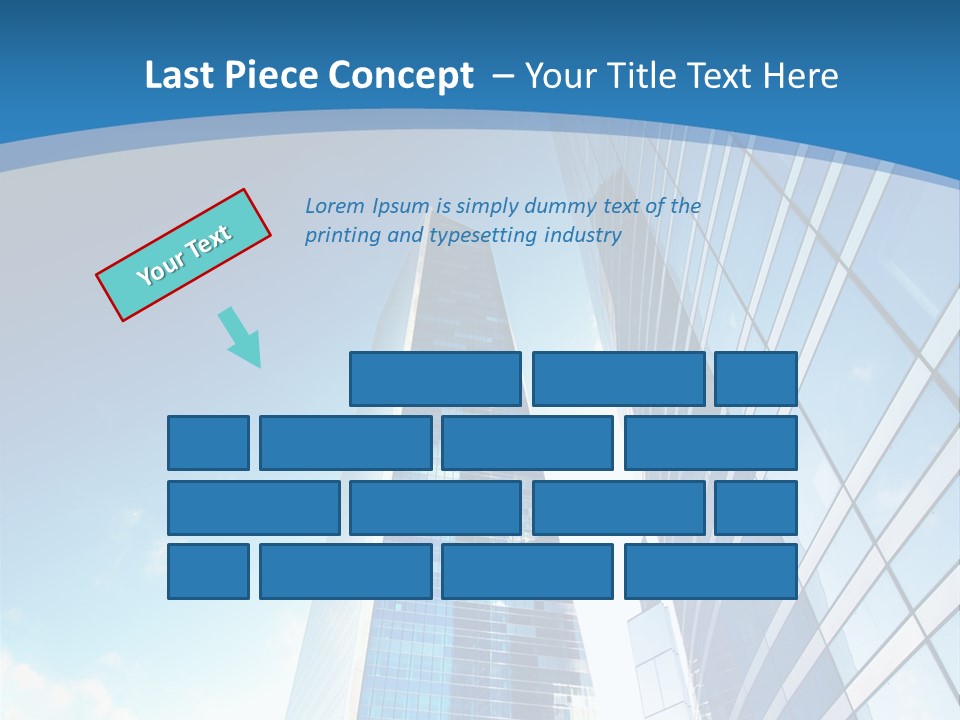 Last Piece Concept – Your Title Text Here

Your Text

Lorem Ipsum is simply dummy text of the printing and typesetting industry